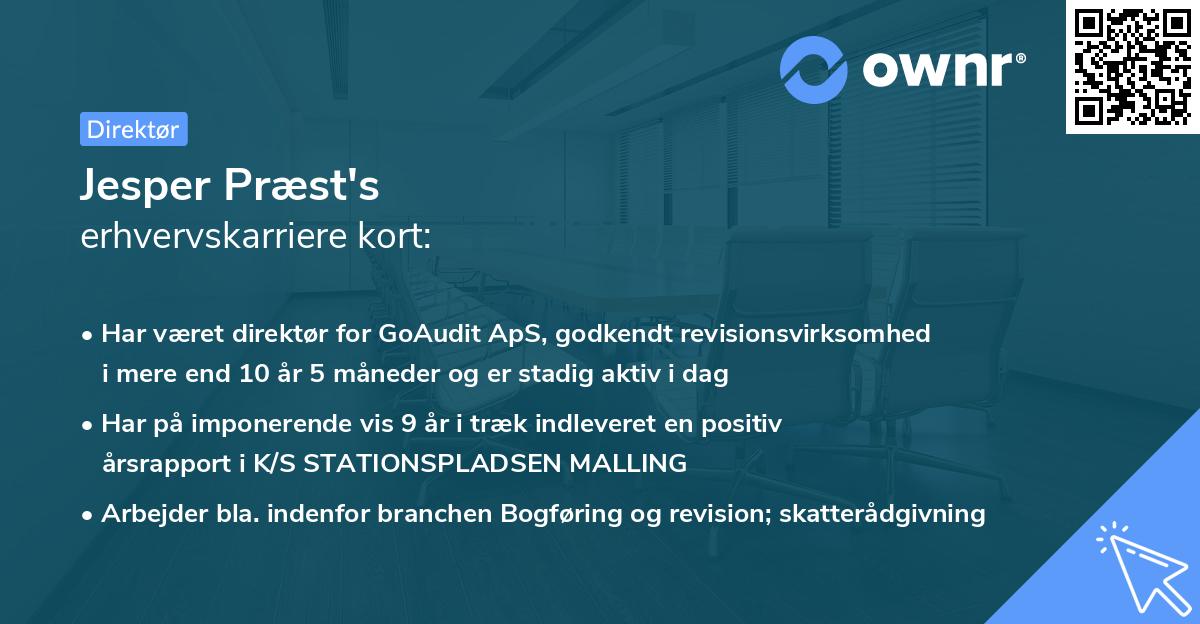 ownr®

Direktør

Jesper Præst's
erhvervskarriere kort:

• Har været direktør for GoAudit ApS, godkendt revisionsvirksomhed i mere end 10 år 5 måneder og er stadig aktiv i dag

• Har på imponerende vis 9 år i træk indleveret en positiv årsrapport i K/S STATIONSPLADSEN MALLING

• Arbejder bla. indenfor branchen Bogføring og revision; skatterådgivning